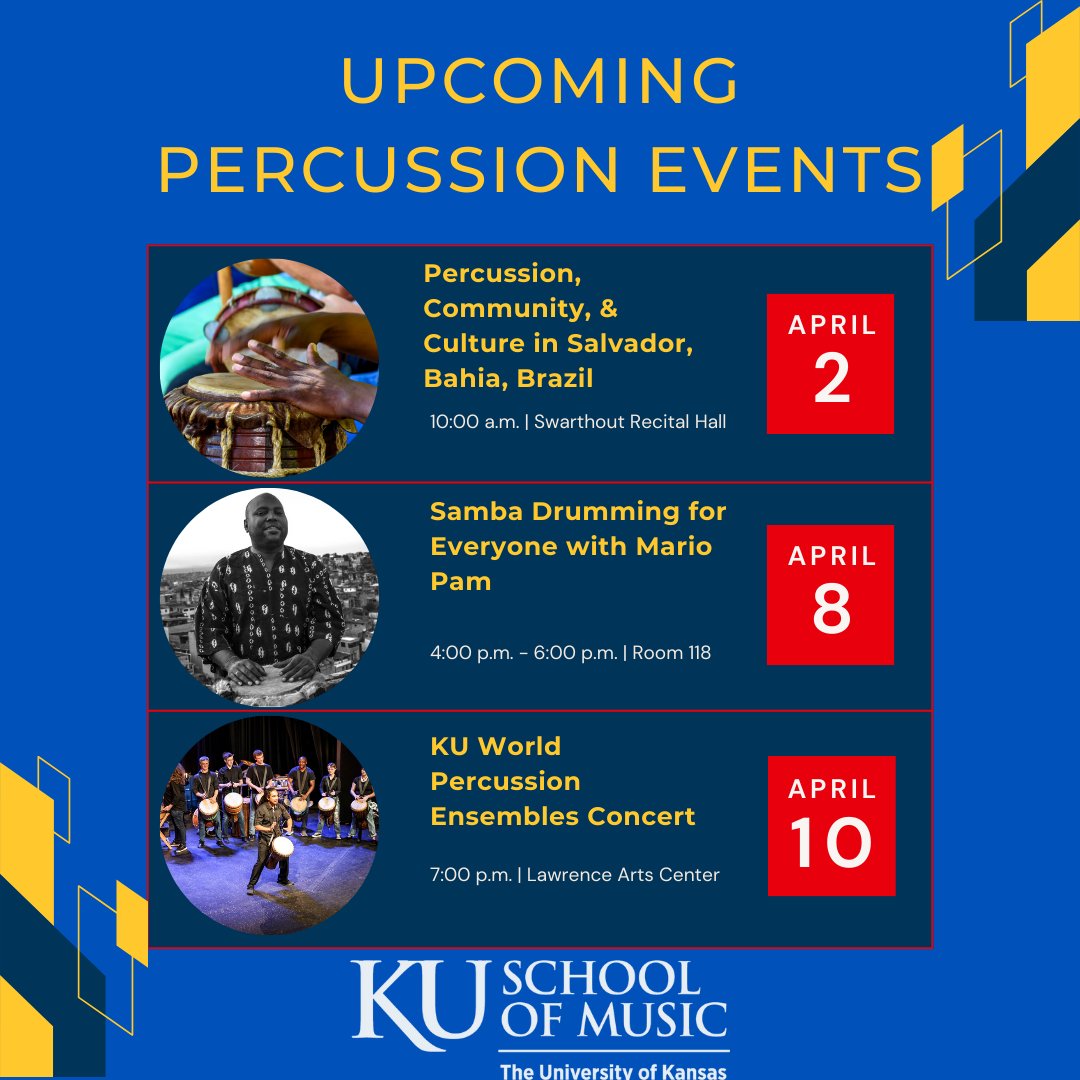 UPCOMING PERCUSSION EVENTS

Percussion, Community, & Culture in Salvador, Bahia, Brazil

10:00 a.m. | Swarthout Recital Hall

APRIL 2

Samba Drumming for Everyone with Mario Pam

4:00 p.m. - 6:00 p.m. | Room 118

APRIL 8

KU World Percussion Ensembles Concert

7:00 p.m. | Lawrence Arts Center

APRIL 10

KU SCHOOL OF MUSIC
The University of Kansas